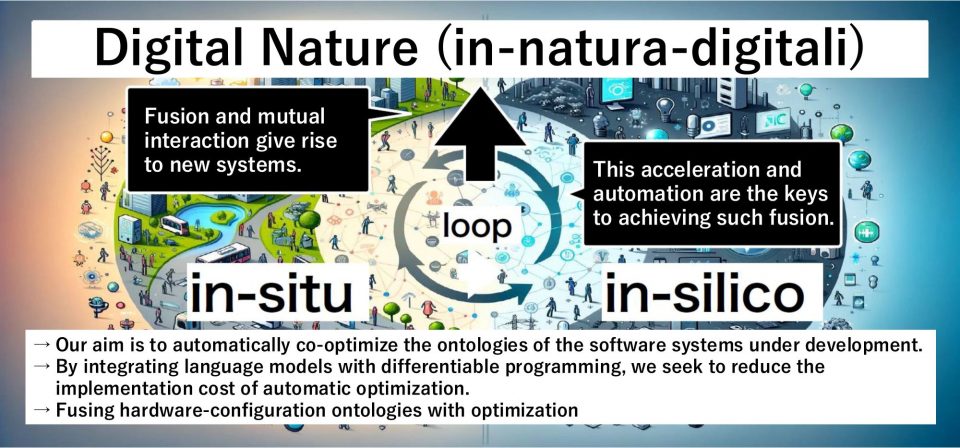 Digital Nature (in-natura-digitali)

Fusion and mutual interaction give rise to new systems.

This acceleration and automation are the keys to achieving such fusion.

loop

in-situ

in-silico

→ Our aim is to automatically co-optimize the ontologies of the software systems under development.
→ By integrating language models with differentiable programming, we seek to reduce the implementation cost of automatic optimization.
→ Fusing hardware-configuration ontologies with optimization